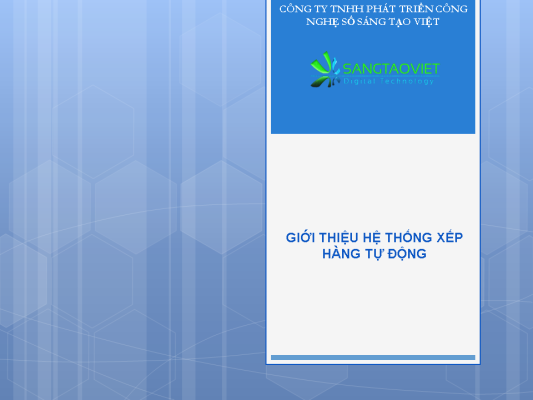 CÔNG TY TNHH PHÁT TRIỂN CÔNG NGHỆ SỐ SÁNG TẠO VIỆT

SANGTAOVIET
Digital Technology

GIỚI THIỆU HỆ THỐNG XẾP HÀNG TỰ ĐỘNG